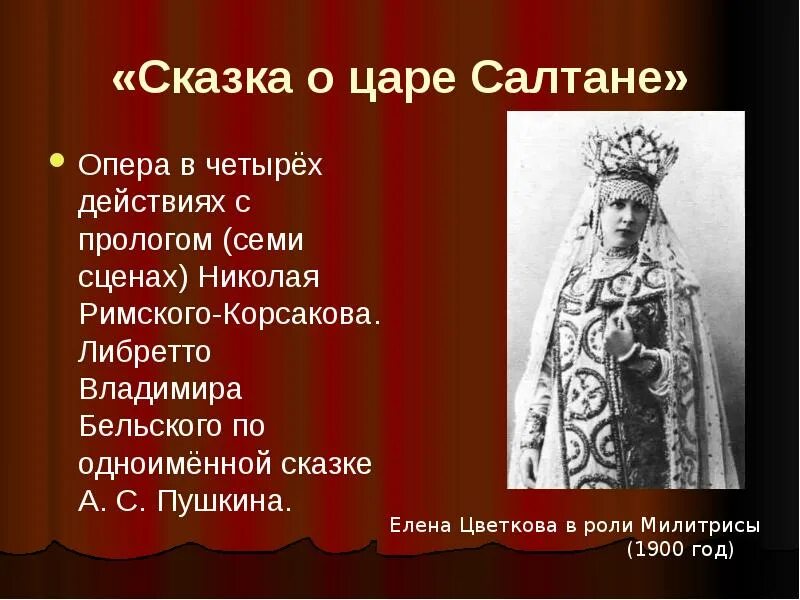 «Сказка о царе Салтане»

Опера в четырёх действиях с прологом (семи сценах) Николая Римского-Корсакова. Либретто Владимира Бельского по одноимённой сказке А. С. Пушкина.

Елена Цветкова в роли Милитрисы (1900 год)